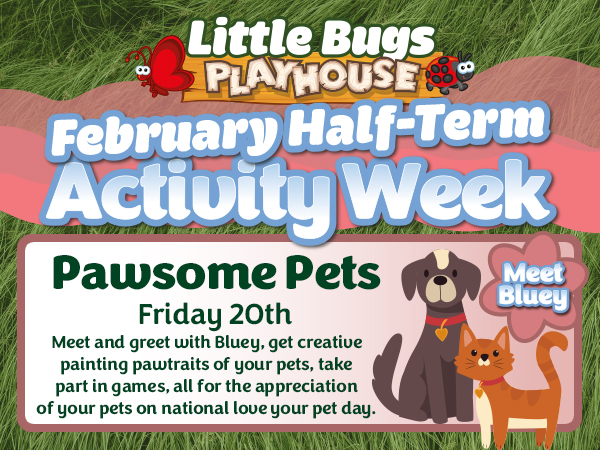 Little Bugs PLAYHOUSE

February Half-Term Activity Week

Pawsome Pets

Friday 20th

Meet and greet with Bluey, get creative painting pawtraits of your pets, take part in games, all for the appreciation of your pets on national love your pet day.

Meet Bluey